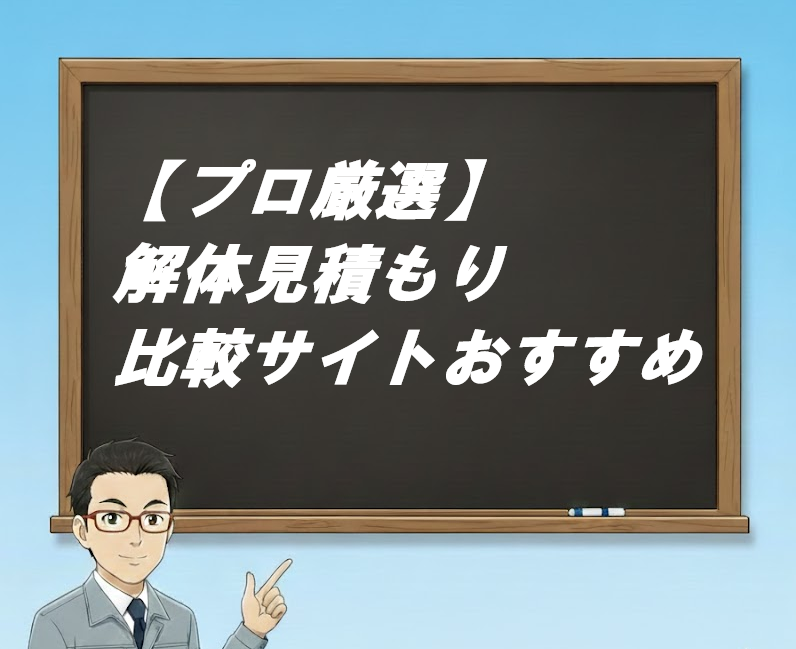 【プロ厳選】
解体見積もり
比較サイトおすすめ